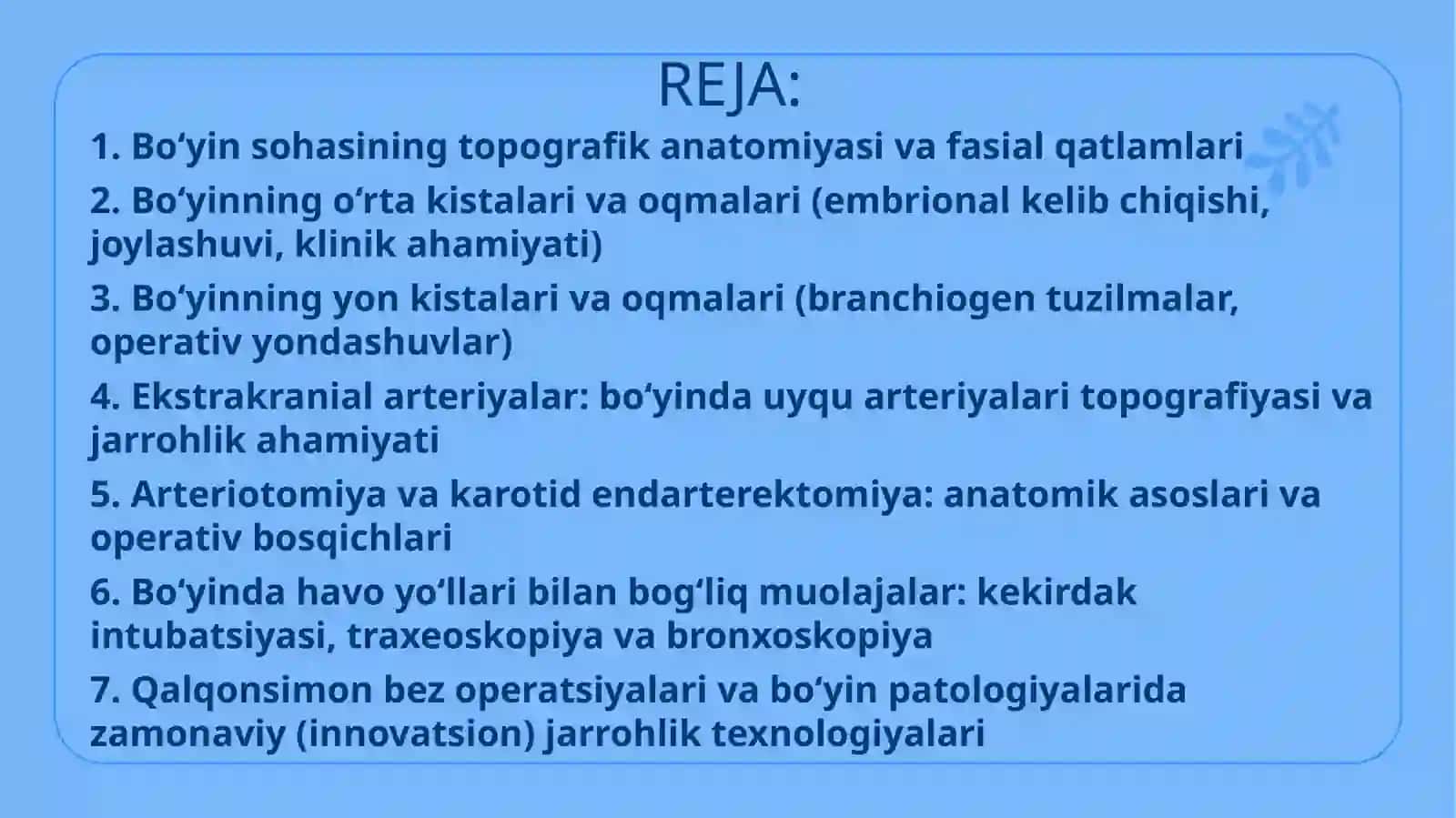 REJA:

1. Bo‘yin sohasining topografik anatomiyasi va fasial qatlamlari

2. Bo‘yinning o‘rta kistalari va oqmalari (embrional kelib chiqishi, joylashuvi, klinik ahamiyati)

3. Bo‘yinning yon kistalari va oqmalari (branchiogen tuzilmalar, operativ yondashuvlar)

4. Ekstrakranial arteriyalar: bo‘yinda uyqu arteriyalari topografiyasi va jarrohlik ahamiyati

5. Arteriotomiya va karotid endarterektomiya: anatomik asoslari va operativ bosqichlari

6. Bo‘yinda havo yo‘llari bilan bog‘liq muolajalar: kekirdak intubatsiyasi, traxeoskopiya va bronxoskopiya

7. Qalqonsimon bez operatsiyalari va bo‘yin patologiyalarida zamonaviy (innovatsion) jarrohlik texnologiyalari